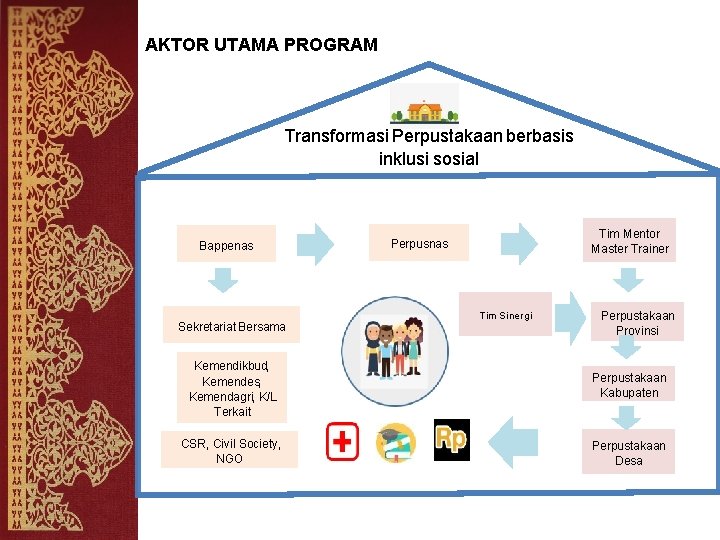 AKTOR UTAMA PROGRAM

Transformasi Perpustakaan berbasis inklusi sosial

Bappenas

Perpusnas

Tim Mentor Master Trainer

Sekretariat Bersama

Tim Sinergi

Perpustakaan Provinsi

Kemendikbud, Kemendes, Kemendagri, K/L Terkait

Perpustakaan Kabupaten

CSR, Civil Society, NGO

Rp

Perpustakaan Desa